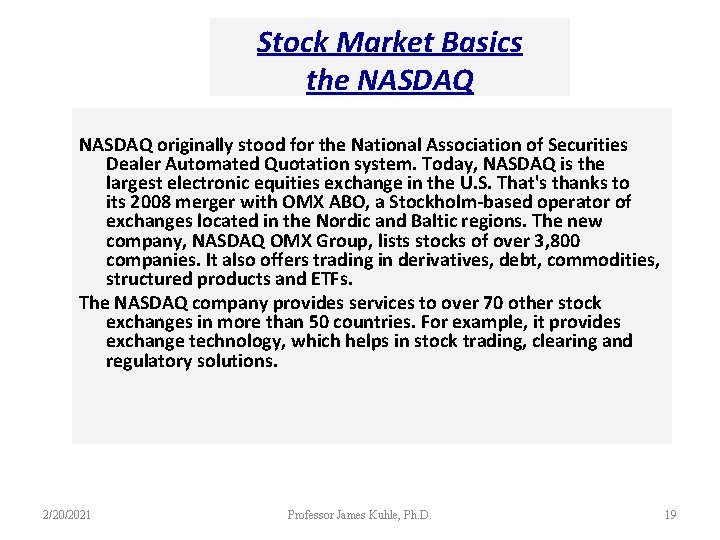 Stock Market Basics
the NASDAQ

NASDAQ originally stood for the National Association of Securities Dealer Automated Quotation system. Today, NASDAQ is the largest electronic equities exchange in the U.S. That's thanks to its 2008 merger with OMX ABO, a Stockholm-based operator of exchanges located in the Nordic and Baltic regions. The new company, NASDAQ OMX Group, lists stocks of over 3,800 companies. It also offers trading in derivatives, debt, commodities, structured products and ETFs.

The NASDAQ company provides services to over 70 other stock exchanges in more than 50 countries. For example, it provides exchange technology, which helps in stock trading, clearing and regulatory solutions.

2/20/2021 Professor James Kuhle, Ph.D. 19